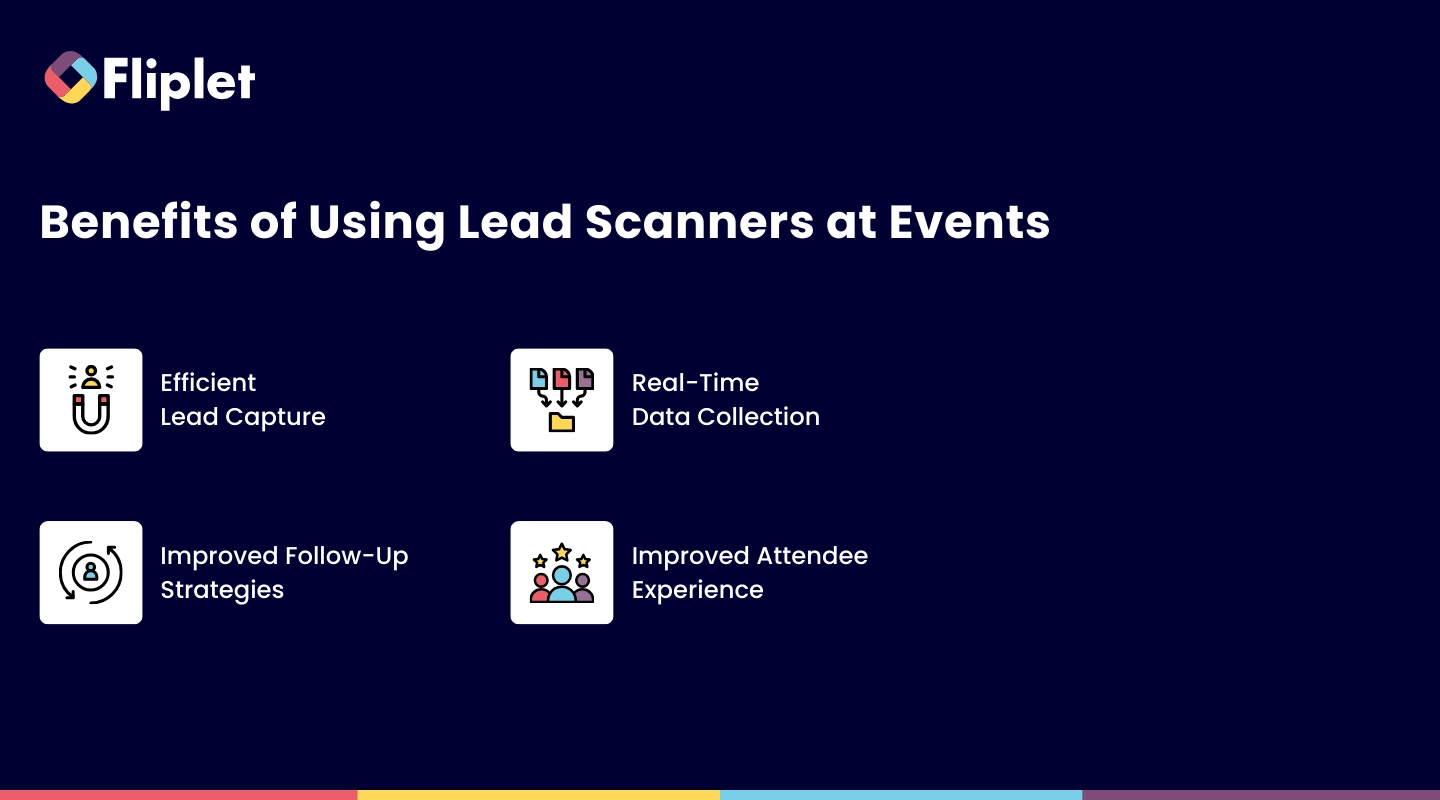 Fliplet

Benefits of Using Lead Scanners at Events

Efficient Lead Capture

Real-Time Data Collection

Improved Follow-Up Strategies

Improved Attendee Experience